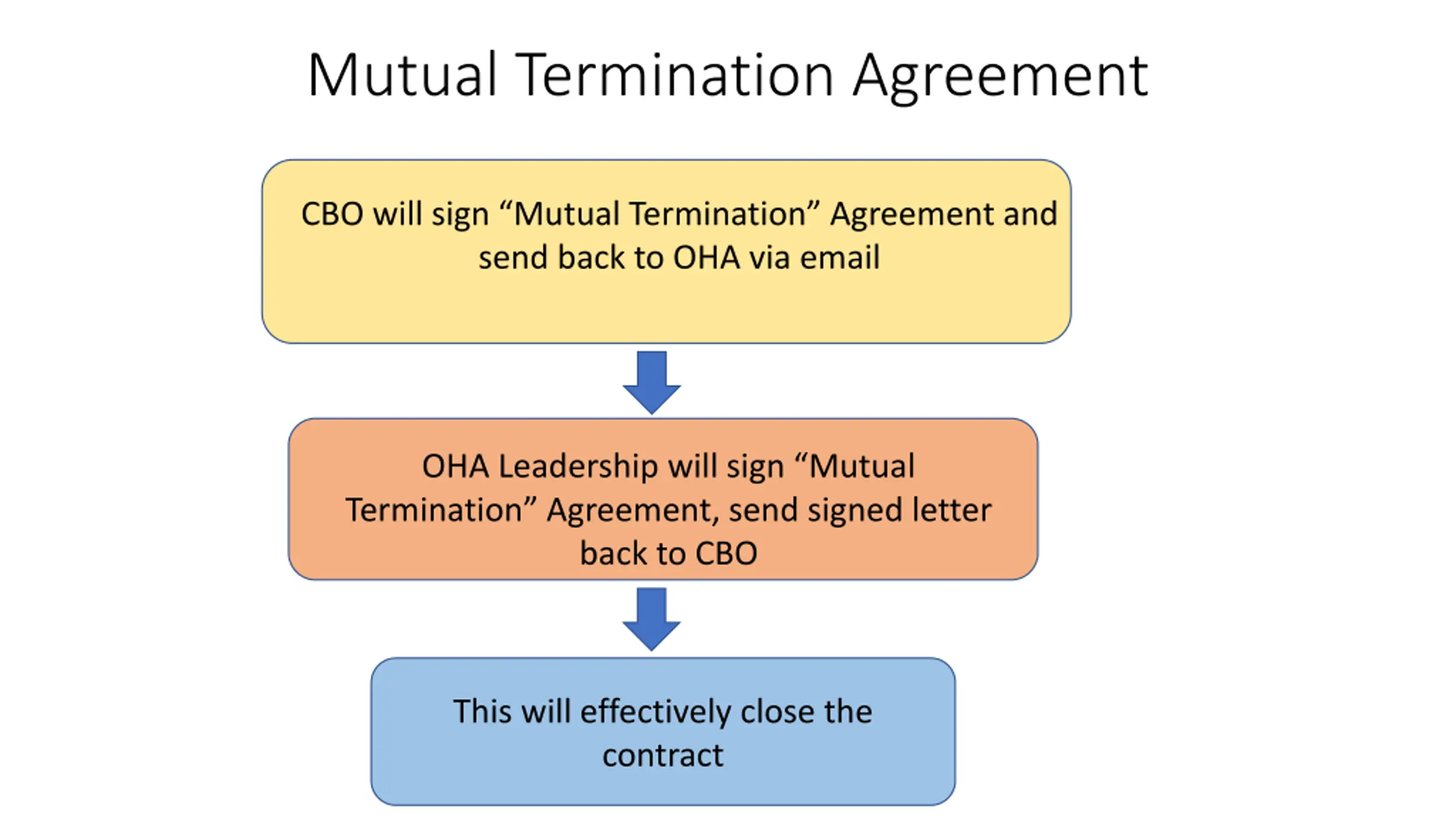 Mutual Termination Agreement

CBO will sign “Mutual Termination” Agreement and send back to OHA via email

OHA Leadership will sign “Mutual Termination” Agreement, send signed letter back to CBO

This will effectively close the contract